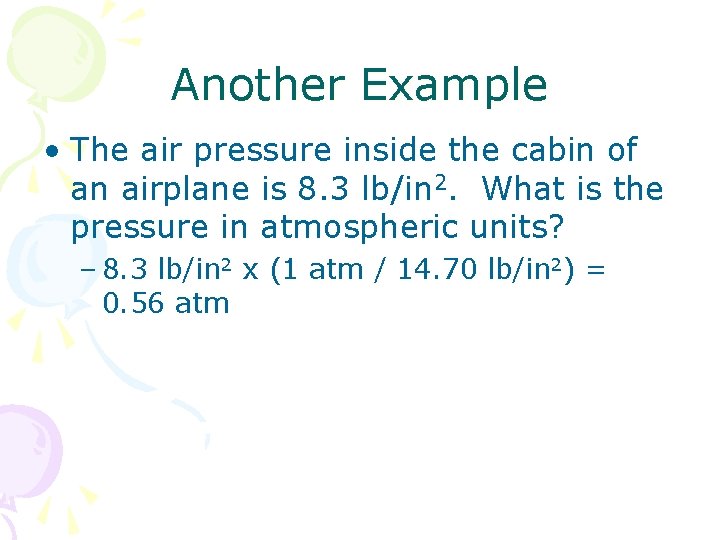 Another Example

• The air pressure inside the cabin of an airplane is 8.3 lb/in$^2$. What is the pressure in atmospheric units?

– 8.3 lb/in$^2$ x (1 atm / 14.70 lb/in$^2$) = 0.56 atm